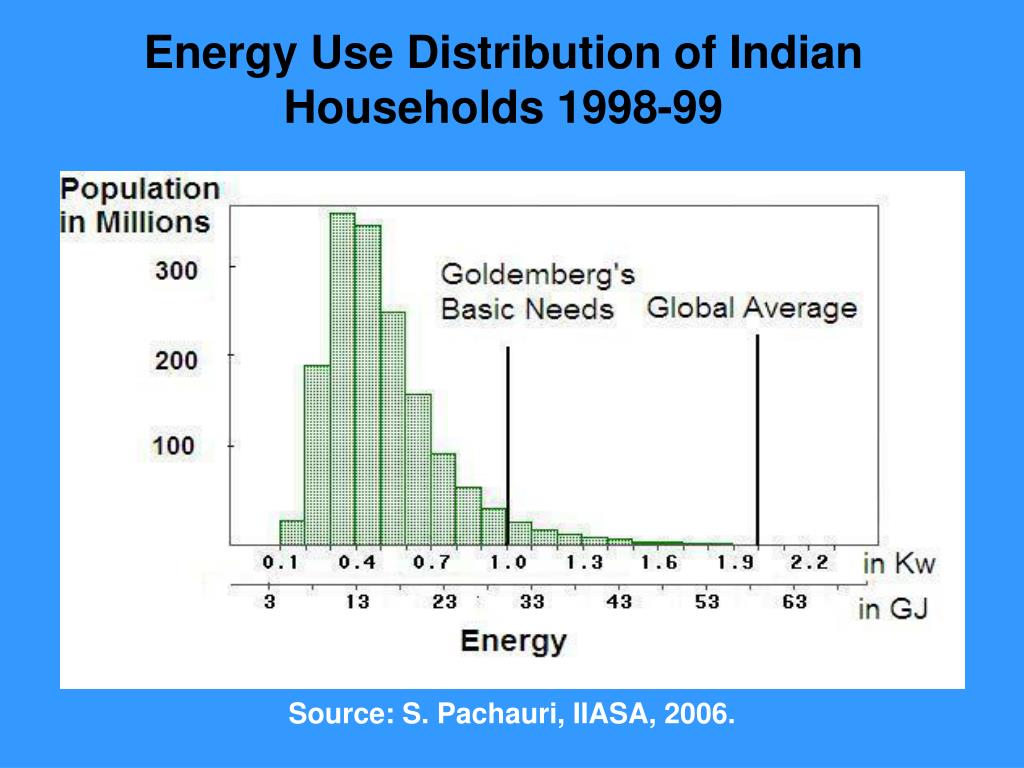 Energy Use Distribution of Indian Households 1998-99

Population in Millions

300

200

100

Goldemberg's Basic Needs

Global Average

0.1 0.4 0.7 1.0 1.3 1.6 1.9 2.2 in Kw

3 13 23 33 43 53 63 in GJ

Energy

Source: S. Pachauri, IIASA, 2006.